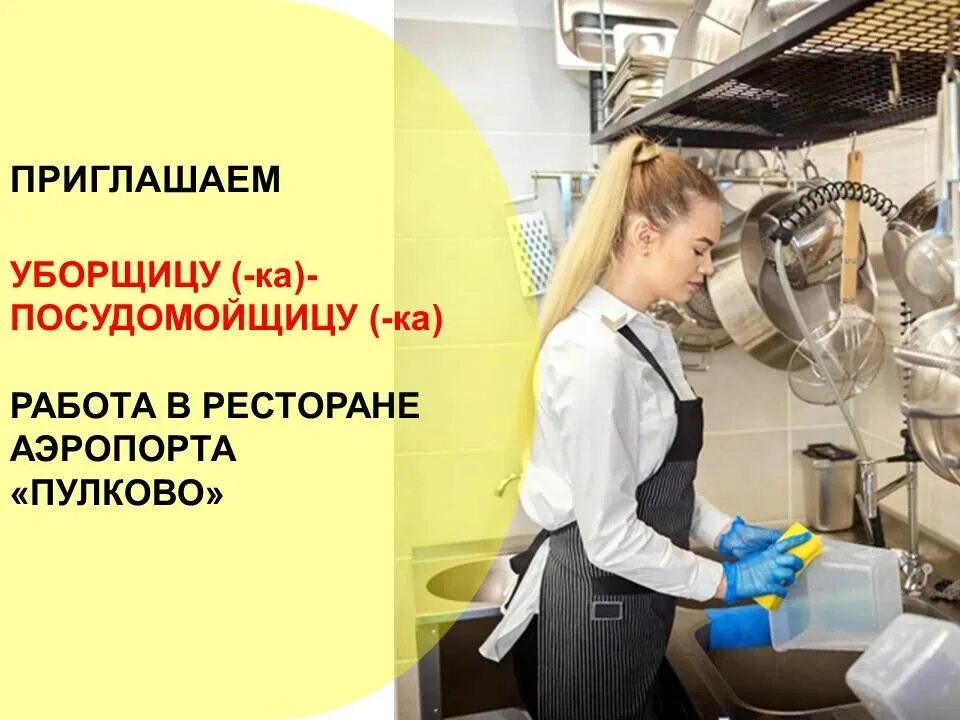 ПРИГЛАШАЕМ

УБОРЩИЦУ (-ка)-
ПОСУДОМОЙЩИЦУ (-ка)

РАБОТА В РЕСТОРАНЕ АЭРОПОРТА «ПУЛКОВО»